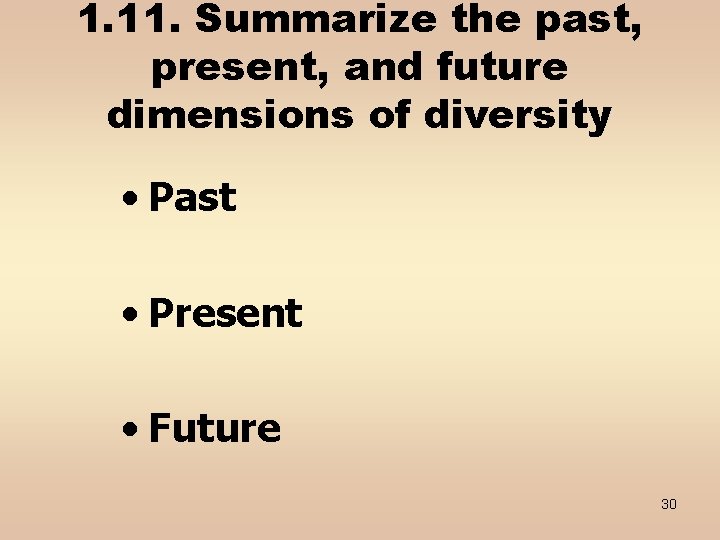 1.11. Summarize the past, present, and future dimensions of diversity

• Past

• Present

• Future

30